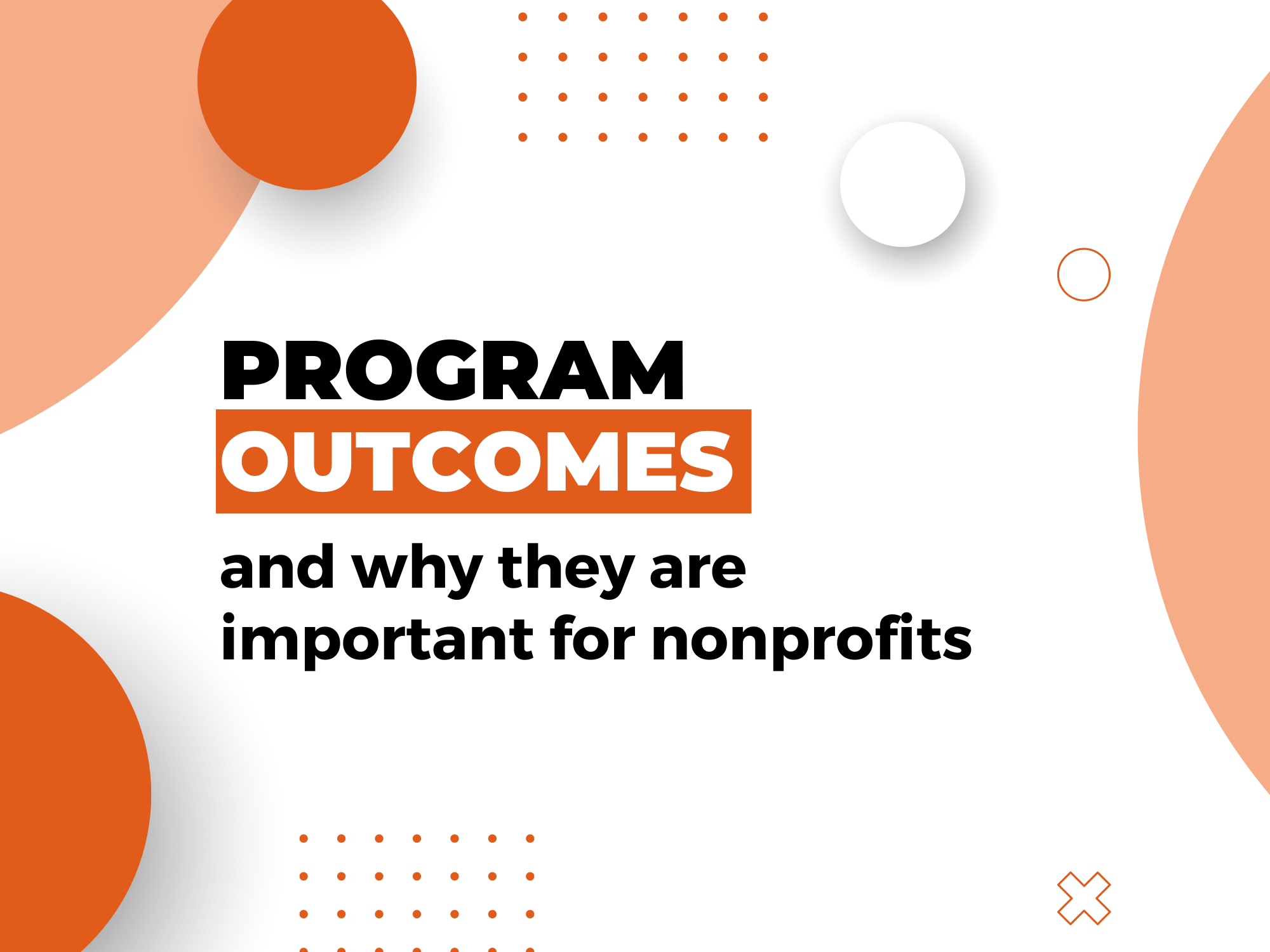 PROGRAM
OUTCOMES
and why they are important for nonprofits